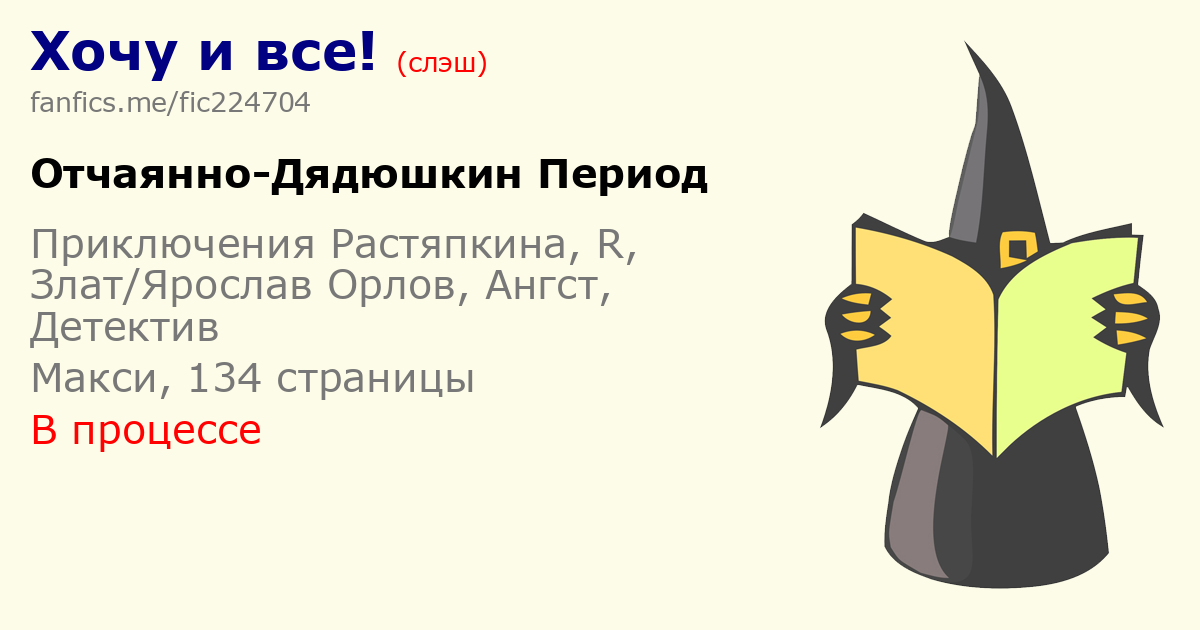 Хочу и все! (слэш)
fanfics.me/fic224704

Отчаянно-Дядюшкин Период

Приключения Растяпкина, R, Злат/Ярослав Орлов, Ангст, Детектив

Макси, 134 страницы

В процессе